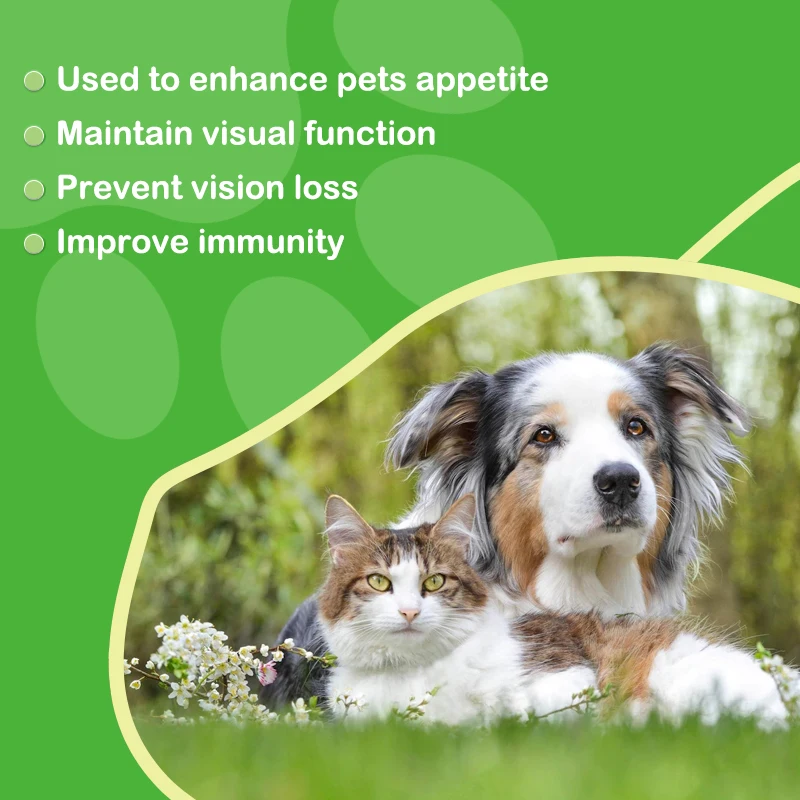 Used to enhance pets appetite
Maintain visual function
Prevent vision loss
Improve immunity